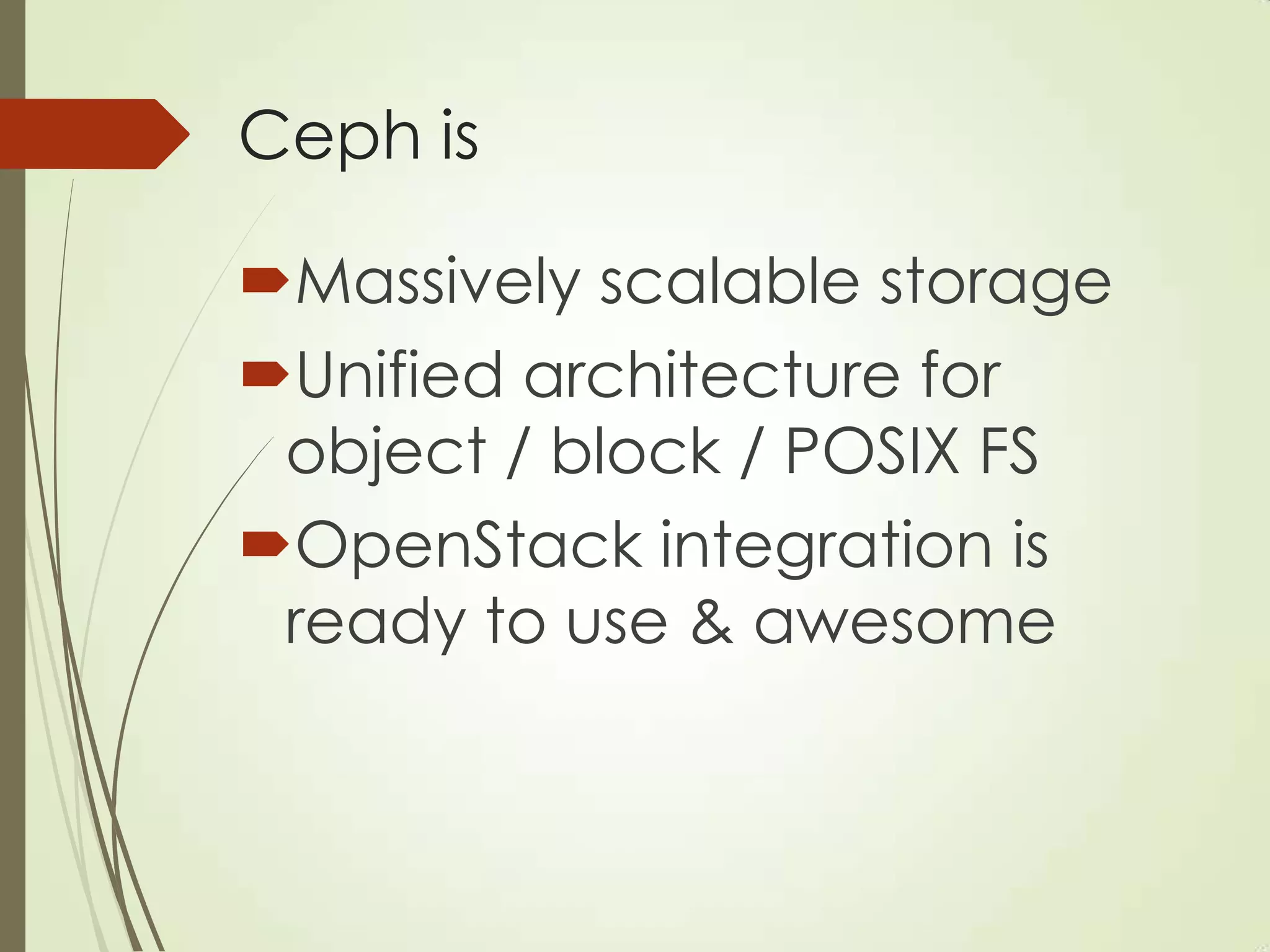 Ceph is

Massively scalable storage

Unified architecture for object / block / POSIX FS

OpenStack integration is ready to use & awesome